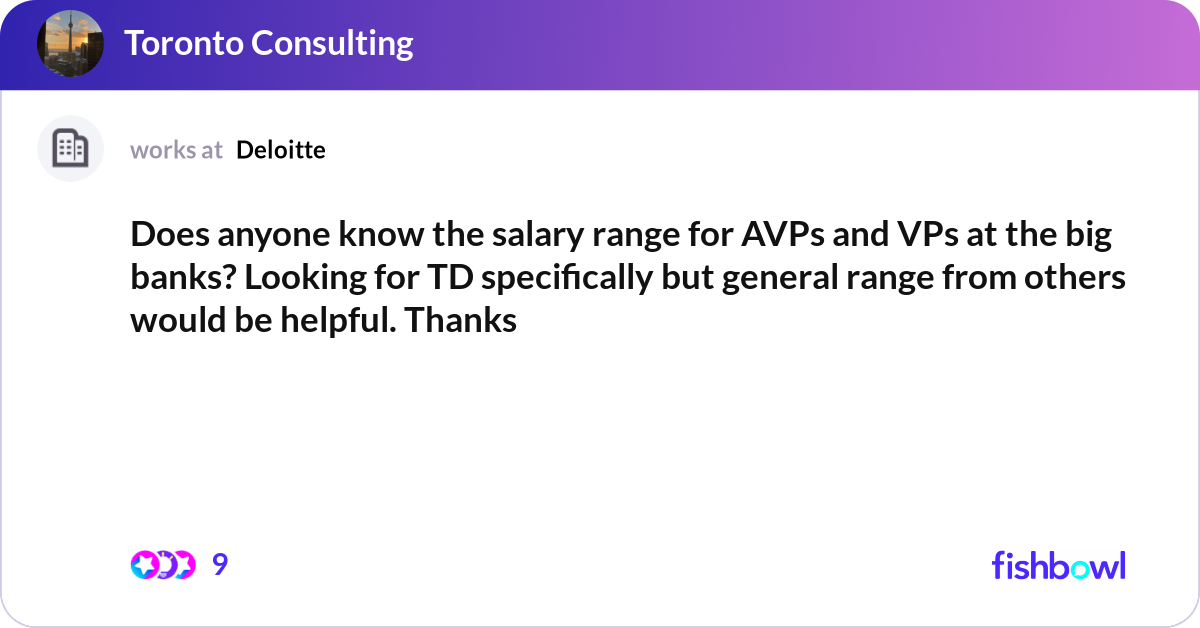 Toronto Consulting

works at Deloitte

Does anyone know the salary range for AVPs and VPs at the big banks? Looking for TD specifically but general range from others would be helpful. Thanks

9

fishbowl